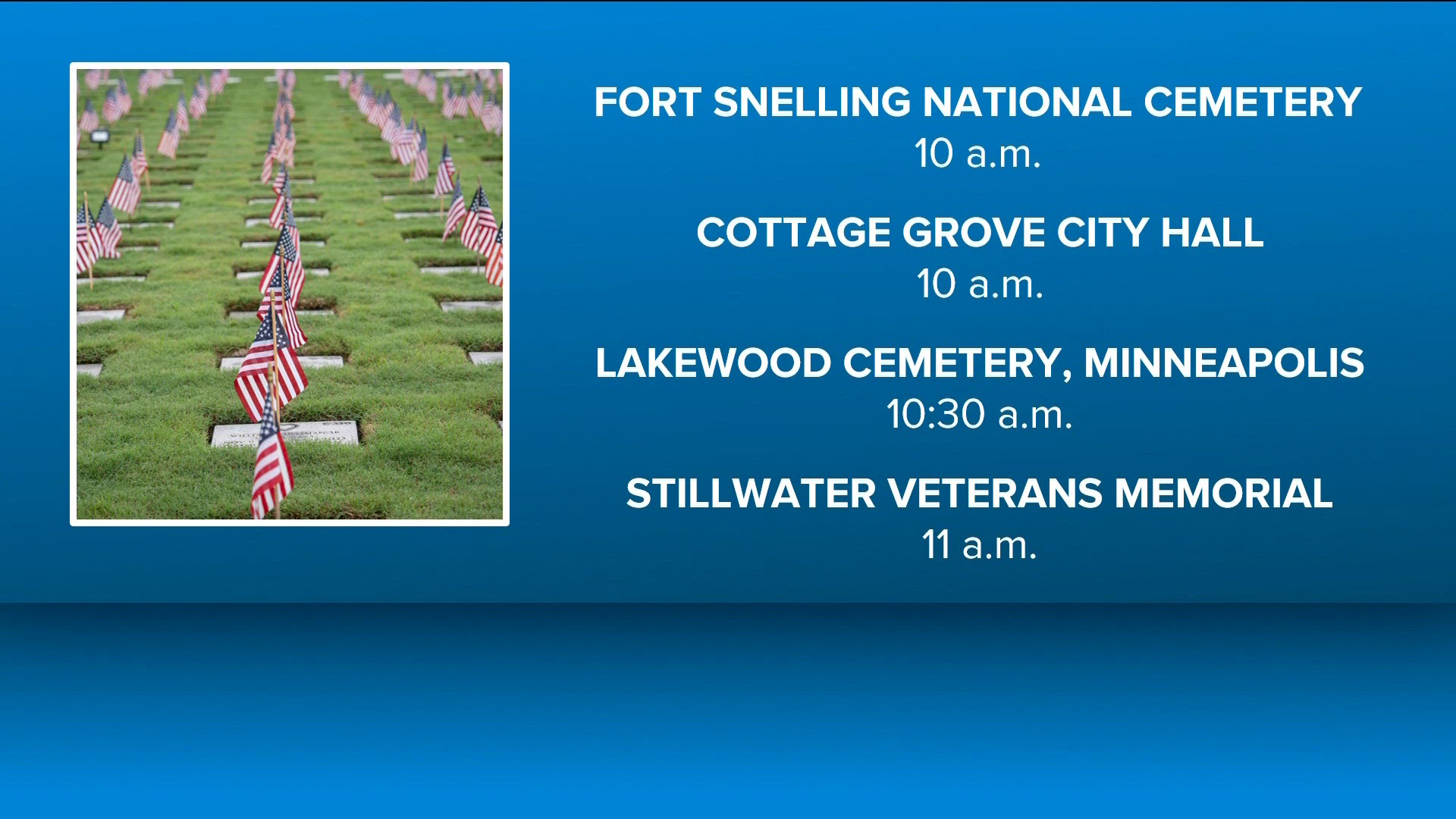 FORT SNELLING NATIONAL CEMETERY
10 a.m.

COTTAGE GROVE CITY HALL
10 a.m.

LAKEWOOD CEMETERY, MINNEAPOLIS
10:30 a.m.

STILLWATER VETERANS MEMORIAL
11 a.m.